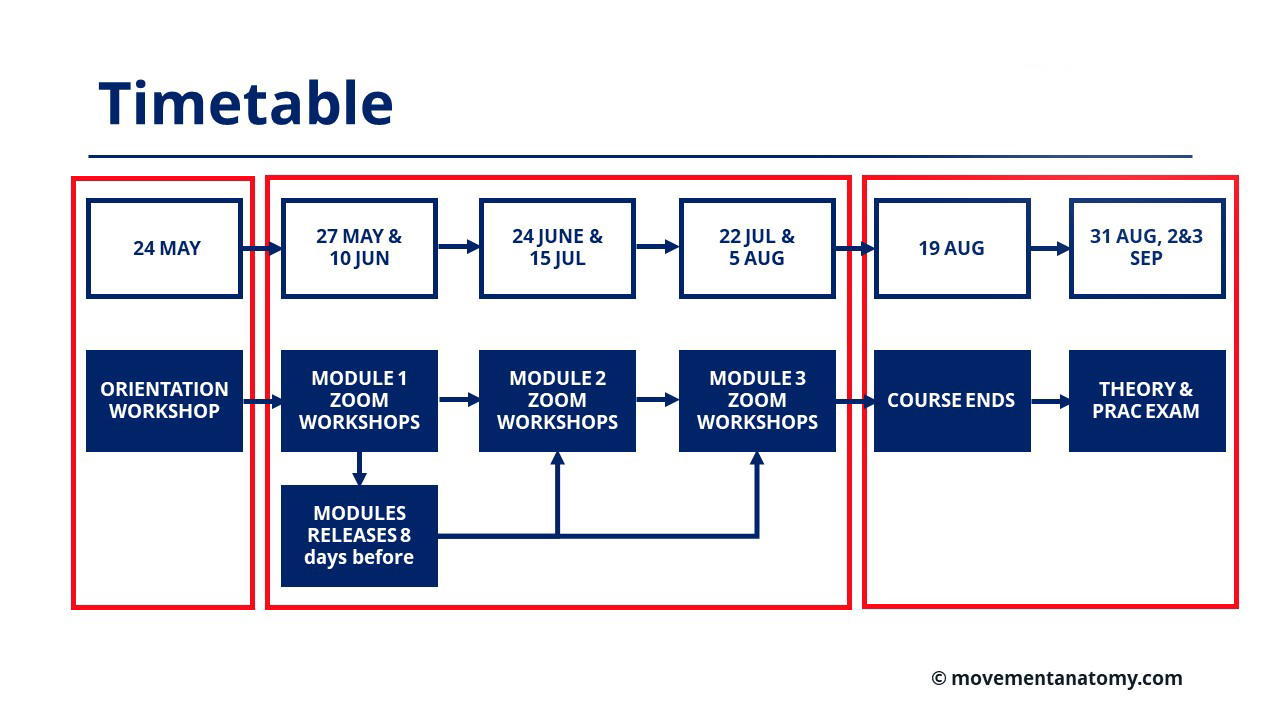 Timetable

24 MAY

27 MAY & 10 JUN

24 JUNE & 15 JUL

22 JUL & 5 AUG

19 AUG

31 AUG, 2&3 SEP

ORIENTATION WORKSHOP

MODULE 1 ZOOM WORKSHOPS

MODULE 2 ZOOM WORKSHOPS

MODULE 3 ZOOM WORKSHOPS

COURSE ENDS

THEORY & PRAC EXAM

MODULES RELEASES 8 days before

© movementanatomy.com